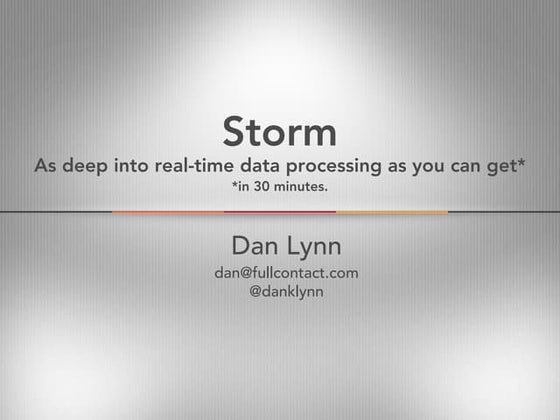 Storm

As deep into real-time data processing as you can get*

*in 30 minutes.

Dan Lynn

dan@fullcontact.com

@danklynn